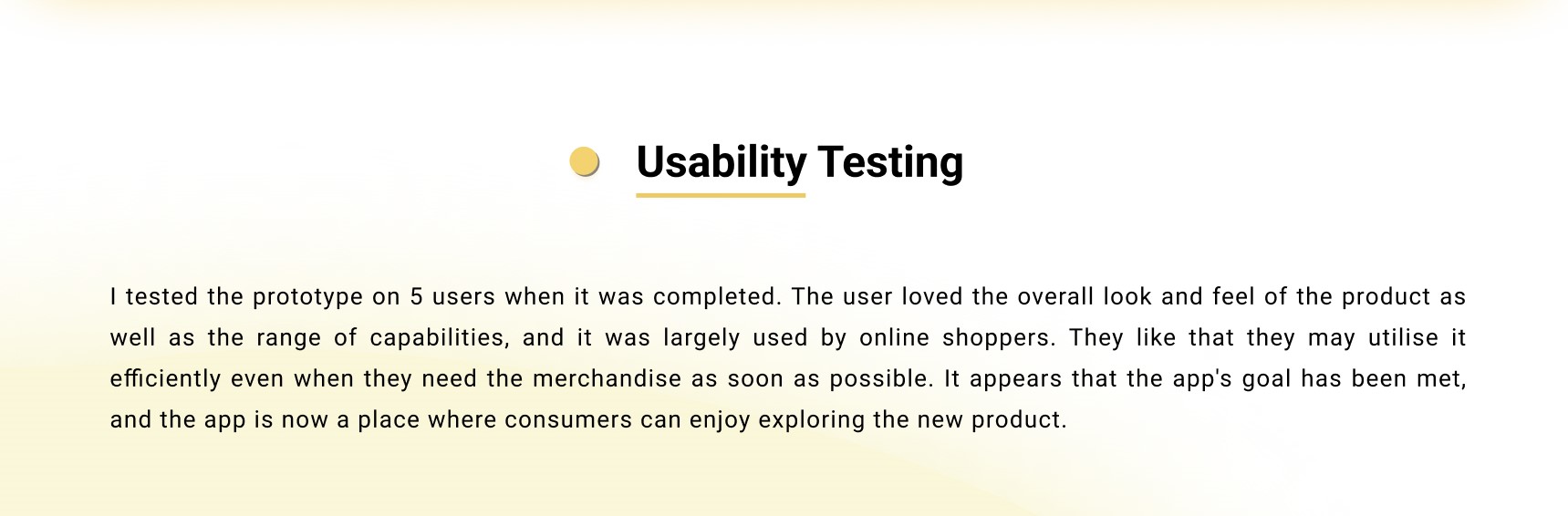 Usability Testing

I tested the prototype on 5 users when it was completed. The user loved the overall look and feel of the product as well as the range of capabilities, and it was largely used by online shoppers. They like that they may utilise it efficiently even when they need the merchandise as soon as possible. It appears that the app's goal has been met, and the app is now a place where consumers can enjoy exploring the new product.